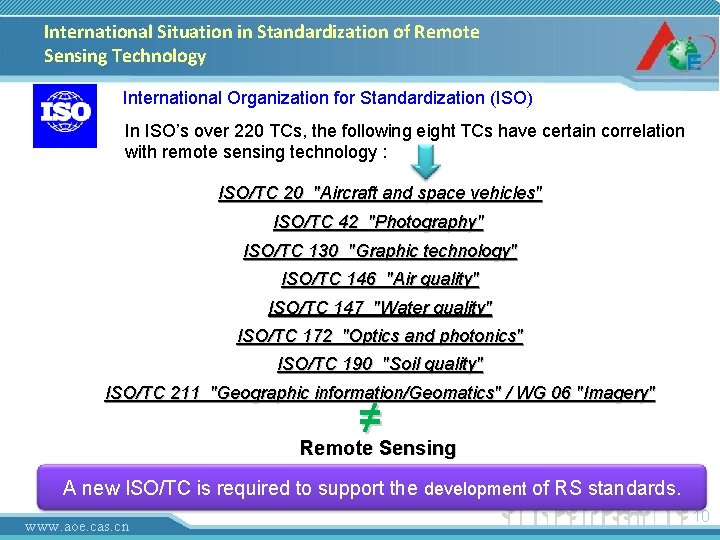 International Situation in Standardization of Remote Sensing Technology

ISO

International Organization for Standardization (ISO)

In ISO's over 220 TCs, the following eight TCs have certain correlation with remote sensing technology :

ISO/TC 20 "Aircraft and space vehicles"

ISO/TC 42 "Photography"

ISO/TC 130 "Graphic technology"

ISO/TC 146 "Air quality"

ISO/TC 147 "Water quality"

ISO/TC 172 "Optics and photonics"

ISO/TC 190 "Soil quality"

ISO/TC 211 "Geographic information/Geomatics" / WG 06 "Imagery"

$\neq$

Remote Sensing

A new ISO/TC is required to support the development of RS standards.

www.aoe.cas.cn

10